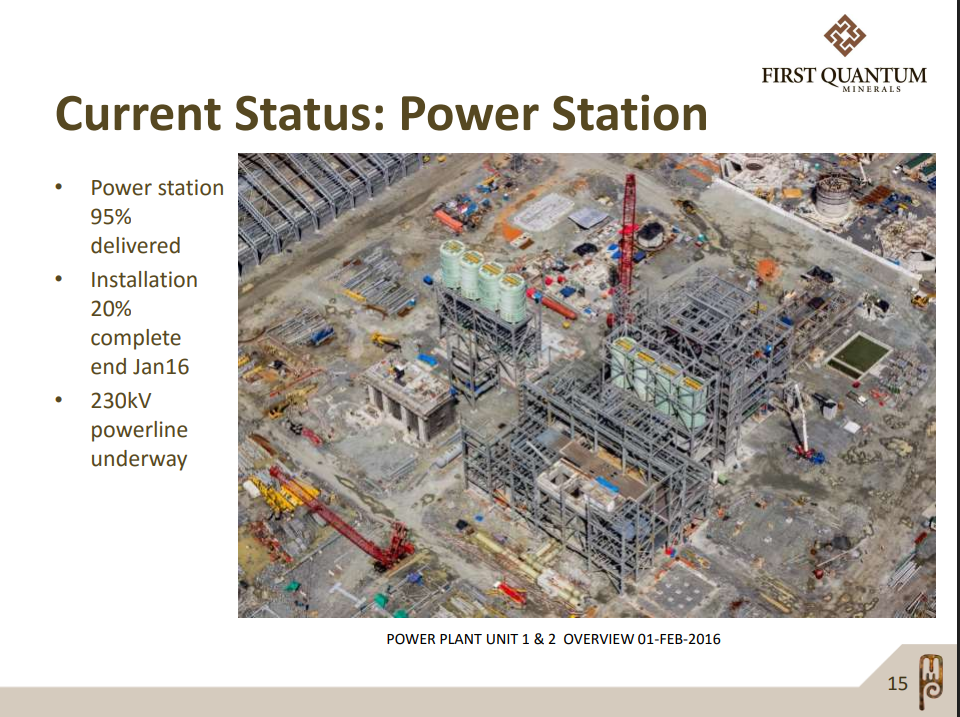 FIRST QUANTUM
MINERALS

Current Status: Power Station

• Power station 95% delivered
• Installation 20% complete end Jan16
• 230kV powerline underway

POWER PLANT UNIT 1 & 2 OVERVIEW 01-FEB-2016

15